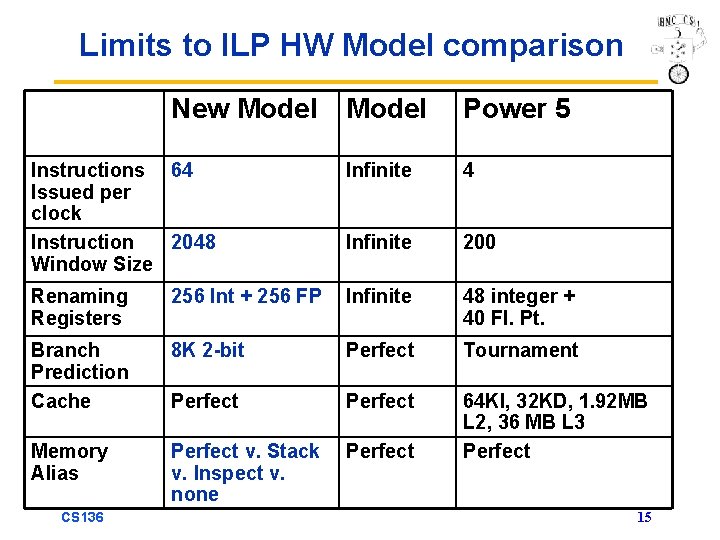 Limits to ILP HW Model comparison

BNC CS

| | New Model | Model | Power 5 |
|---|---|---|---|
| Instructions Issued per clock | 64 | Infinite | 4 |
| Instruction Window Size | 2048 | Infinite | 200 |
| Renaming Registers | 256 Int + 256 FP | Infinite | 48 integer + 40 Fl. Pt. |
| Branch Prediction | 8K 2-bit | Perfect | Tournament |
| Cache | Perfect | Perfect | 64KI, 32KD, 1.92MB L2, 36 MB L3 |
| Memory Alias | Perfect v. Stack v. Inspect v. none | Perfect | Perfect |

CS136

15